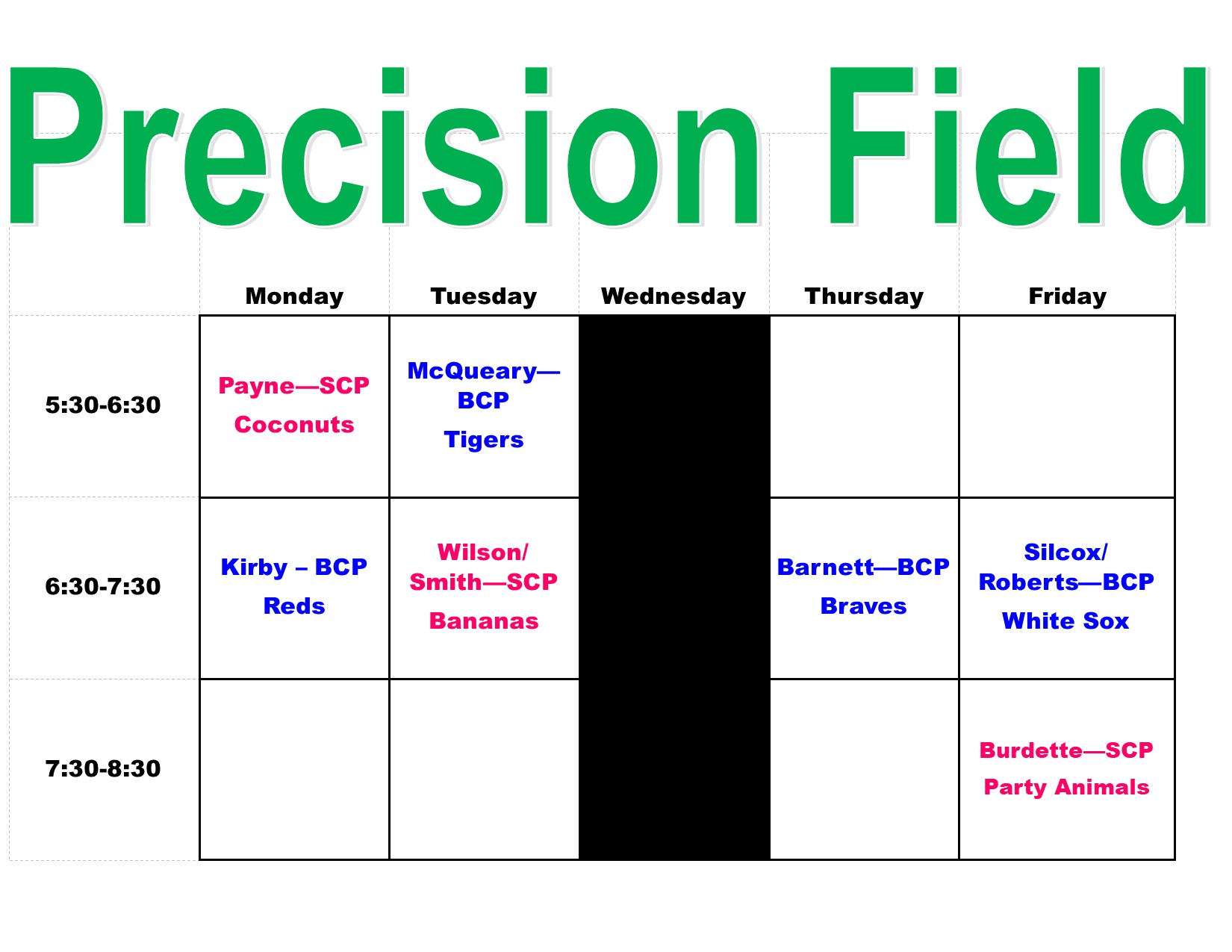 Precision Field

| | Monday | Tuesday | Wednesday | Thursday | Friday |
|---|---|---|---|---|---|
| 5:30-6:30 | Payne—SCP Coconuts | McQueary—BCP Tigers | | | |
| 6:30-7:30 | Kirby – BCP Reds | Wilson/ Smith—SCP Bananas | | Barnett—BCP Braves | Silcox/ Roberts—BCP White Sox |
| 7:30-8:30 | | | | | Burdette—SCP Party Animals |